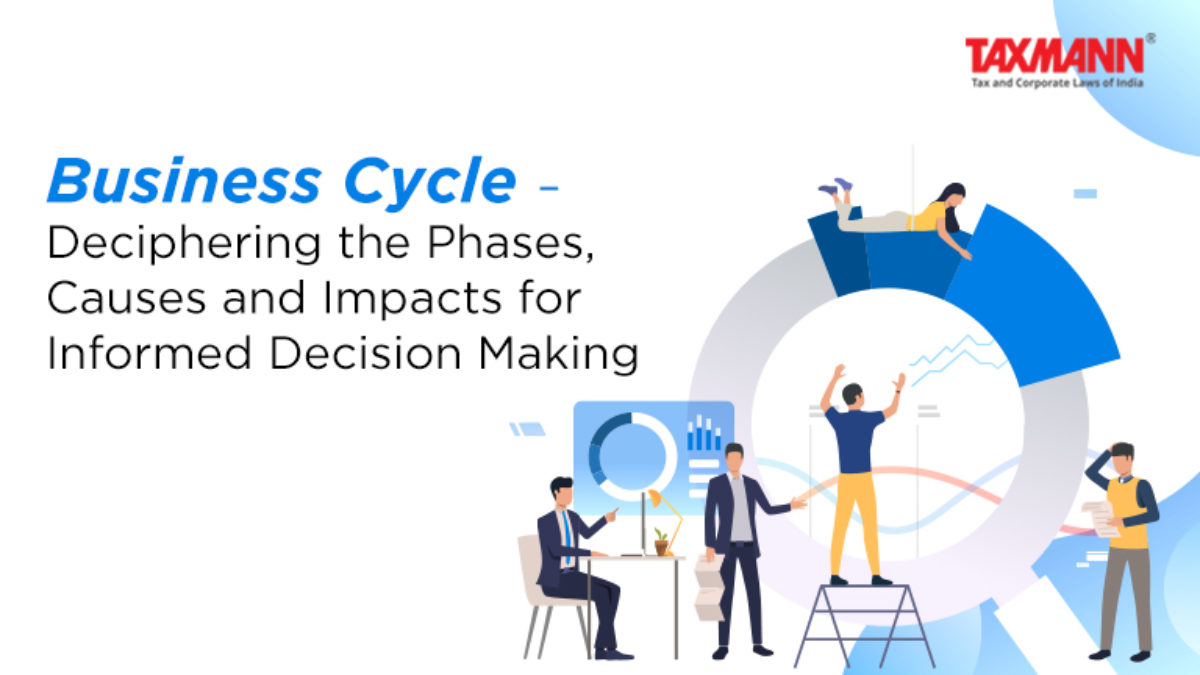 TAXMANN®
Tax and Corporate Laws of India

Business Cycle – Deciphering the Phases, Causes and Impacts for Informed Decision Making